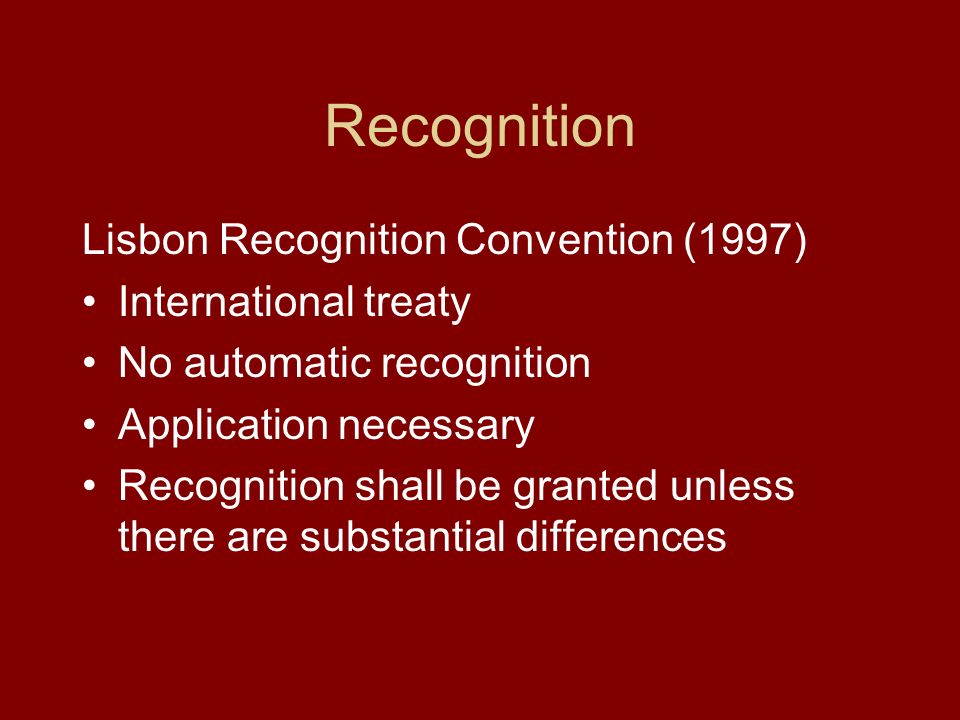 Recognition

Lisbon Recognition Convention (1997)
• International treaty
• No automatic recognition
• Application necessary
• Recognition shall be granted unless there are substantial differences